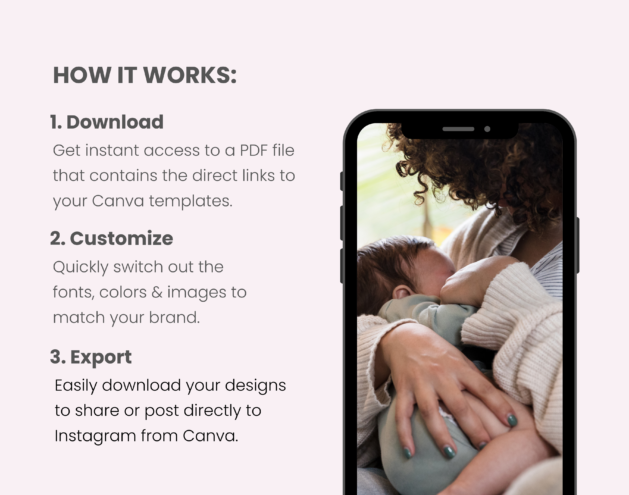 HOW IT WORKS:

1. Download

Get instant access to a PDF file that contains the direct links to your Canva templates.

2. Customize

Quickly switch out the fonts, colors & images to match your brand.

3. Export

Easily download your designs to share or post directly to Instagram from Canva.